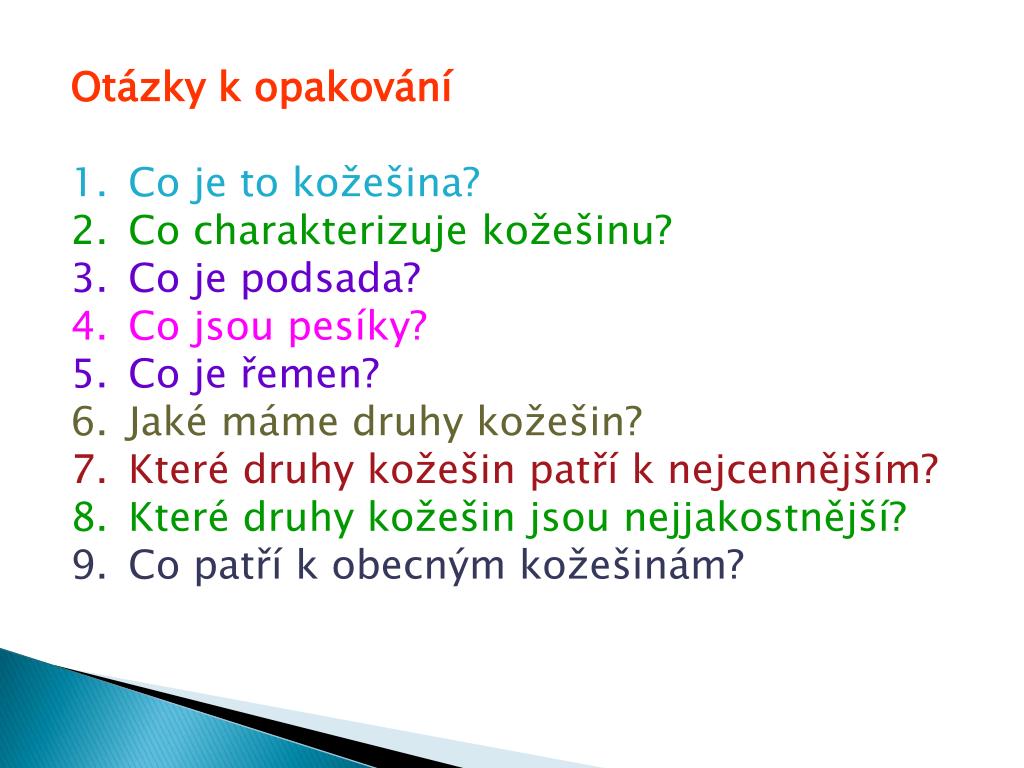 Otázky k opakování

1. Co je to kožešina?
2. Co charakterizuje kožešinu?
3. Co je podsada?
4. Co jsou pesíky?
5. Co je řemen?
6. Jaké máme druhy kožešin?
7. Které druhy kožešin patří k nejcennějším?
8. Které druhy kožešin jsou nejjakostnější?
9. Co patří k obecným kožešinám?